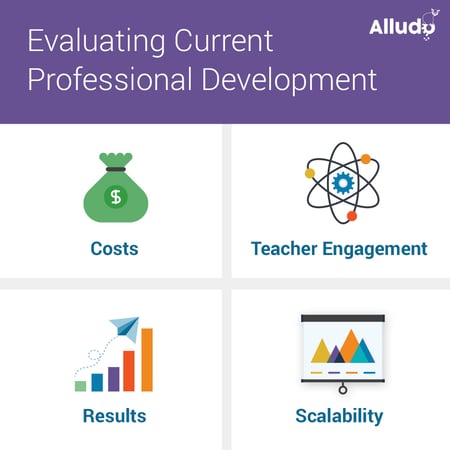 Evaluating Current Professional Development

Alludo

$

Costs

Teacher Engagement

Results

Scalability